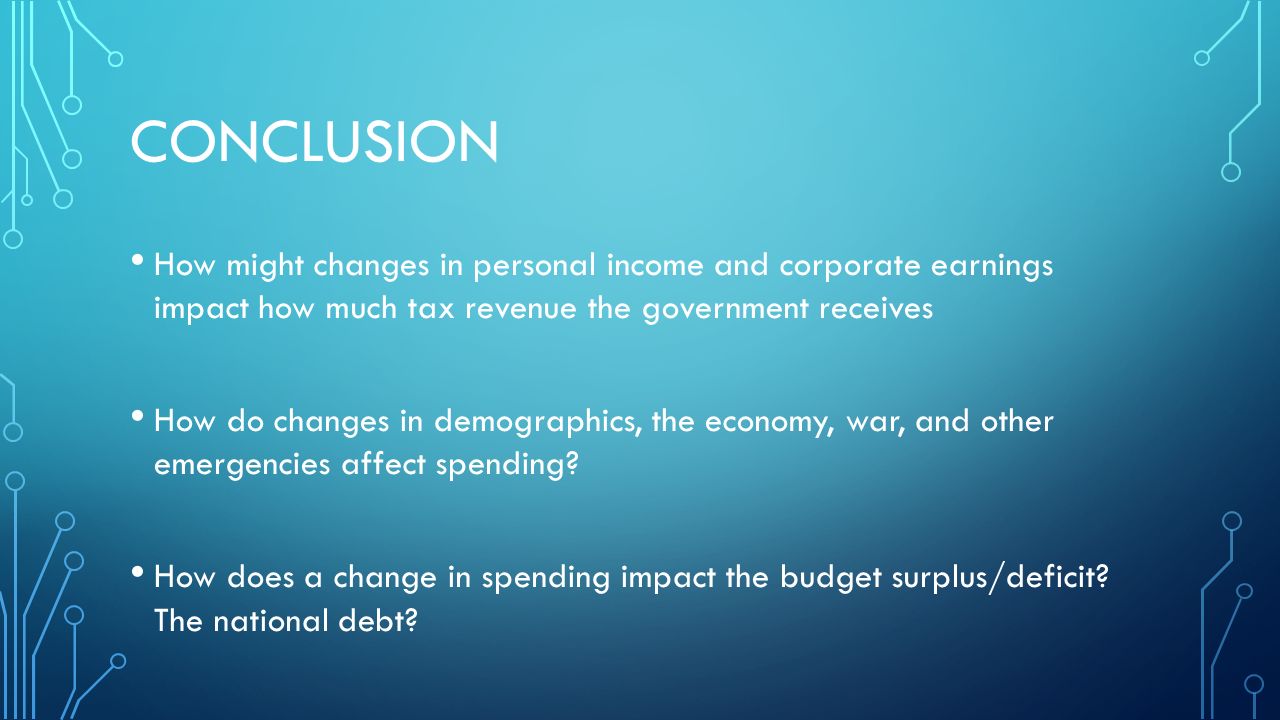 CONCLUSION

• How might changes in personal income and corporate earnings impact how much tax revenue the government receives

• How do changes in demographics, the economy, war, and other emergencies affect spending?

• How does a change in spending impact the budget surplus/deficit? The national debt?